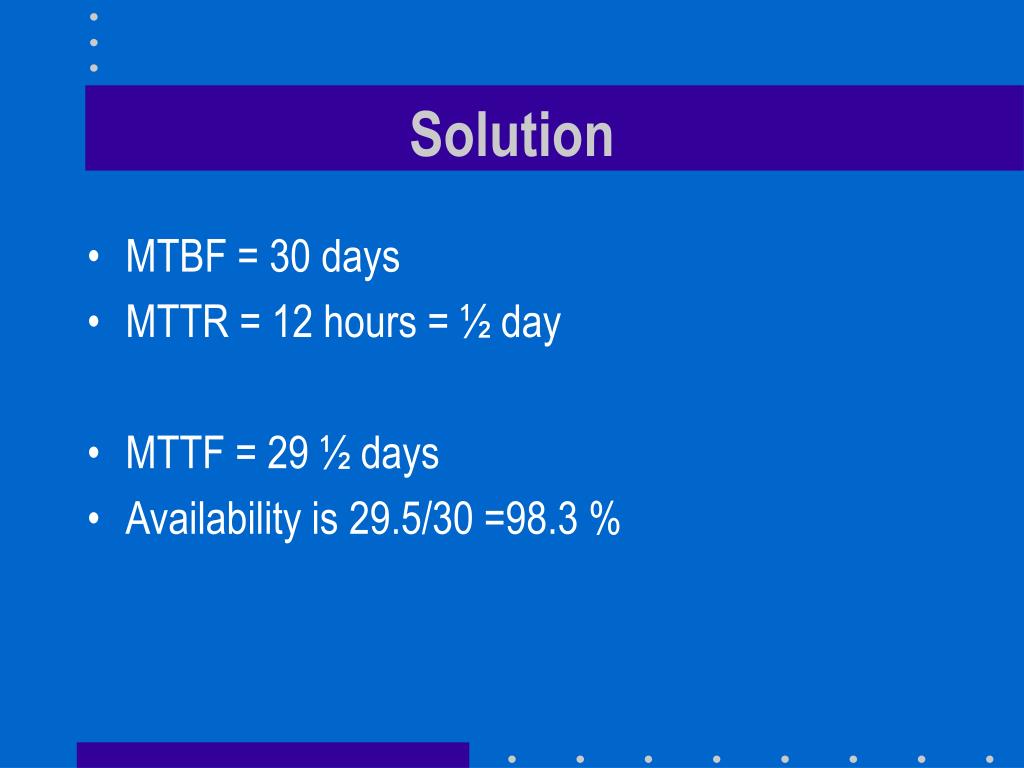 Solution

• MTBF = 30 days
• MTTR = 12 hours = ½ day

• MTTF = 29 ½ days
• Availability is 29.5/30 =98.3 %